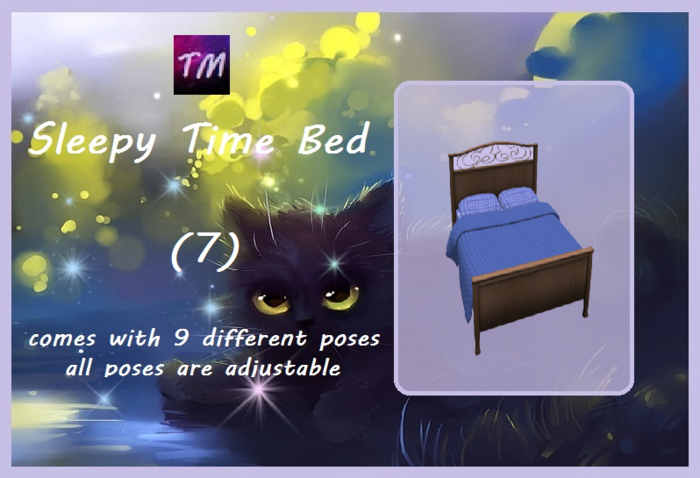 TM

Sleepy Time Bed

(7)

comes with 9 different poses
all poses are adjustable